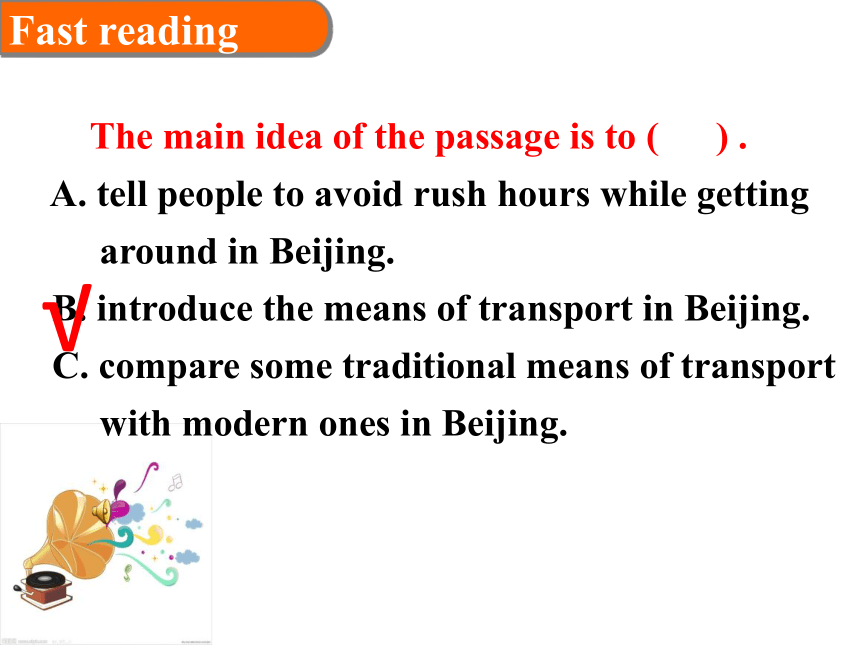 Fast reading

The main idea of the passage is to (      ) .

A. tell people to avoid rush hours while getting around in Beijing.

√ B. introduce the means of transport in Beijing.

C. compare some traditional means of transport with modern ones in Beijing.